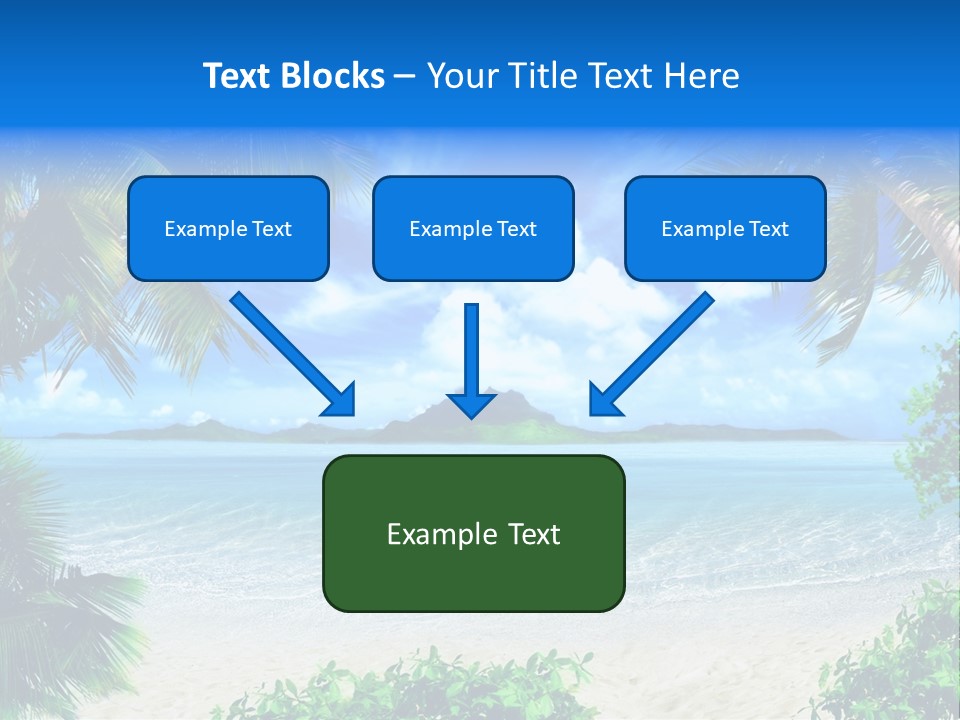 Text Blocks – Your Title Text Here

Example Text

Example Text

Example Text

Example Text